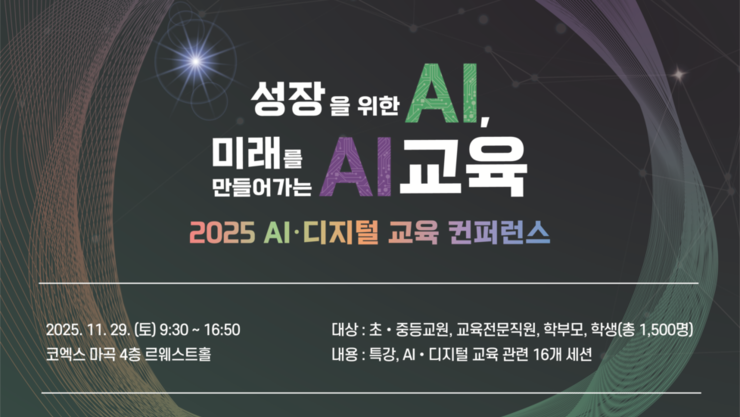 성장을 위한 AI,
미래를 만들어가는 AI교육

2025 AI·디지털 교육 컨퍼런스

2025. 11. 29. (토) 9:30 ~ 16:50
코엑스 마곡 4층 르웨스트홀

대상 : 초 • 중등교원, 교육전문직원, 학부모, 학생(총 1,500명)
내용 : 특강, AI • 디지털 교육 관련 16개 세션